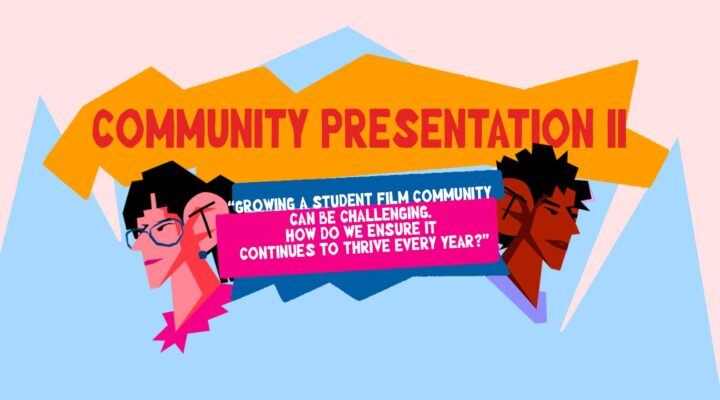 COMMUNITY PRESENTATION II

"GROWING A STUDENT FILM COMMUNITY CAN BE CHALLENGING. HOW DO WE ENSURE IT CONTINUES TO THRIVE EVERY YEAR?"